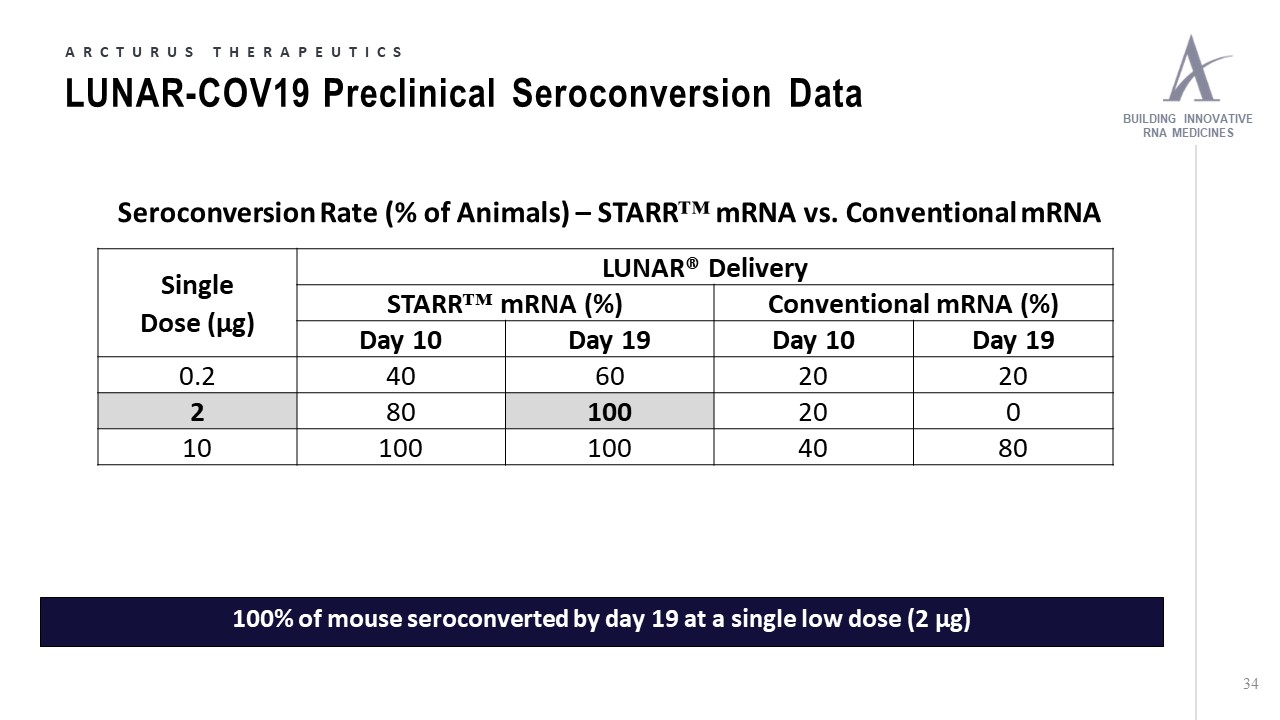 ARCTURUS THERAPEUTICS

LUNAR-COV19 Preclinical Seroconversion Data

BUILDING INNOVATIVE RNA MEDICINES

Seroconversion Rate (% of Animals) – STARR™ mRNA vs. Conventional mRNA

| Single Dose (μg) | LUNAR® Delivery | | | |
|---|---|---|---|---|
| | STARR™ mRNA (%) | | Conventional mRNA (%) | |
| | Day 10 | Day 19 | Day 10 | Day 19 |
| 0.2 | 40 | 60 | 20 | 20 |
| 2 | 80 | 100 | 20 | 0 |
| 10 | 100 | 100 | 40 | 80 |

100% of mouse seroconverted by day 19 at a single low dose (2 μg)

34